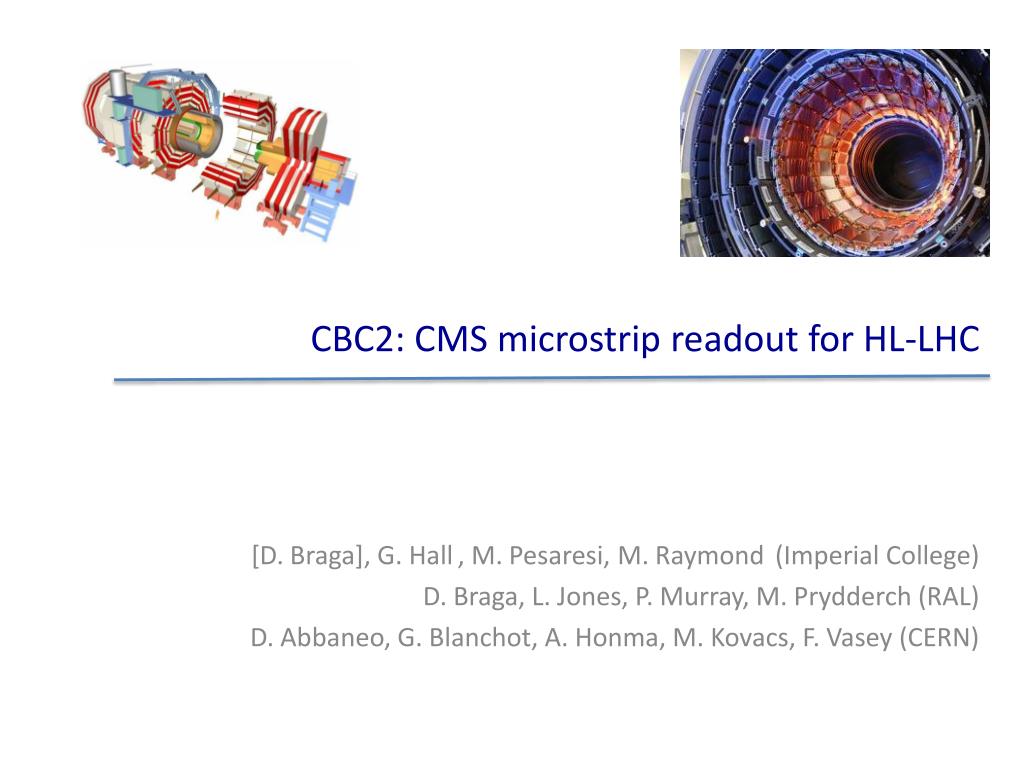 CBC2: CMS microstrip readout for HL-LHC

[D. Braga], G. Hall , M. Pesaresi, M. Raymond (Imperial College)
D. Braga, L. Jones, P. Murray, M. Prydderch (RAL)
D. Abbaneo, G. Blanchot, A. Honma, M. Kovacs, F. Vasey (CERN)